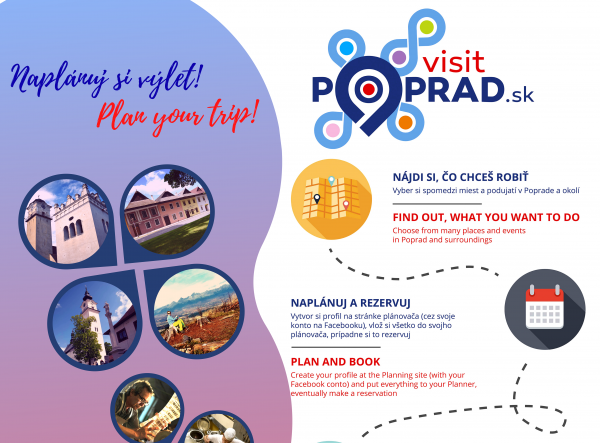 Naplánuj si výlet!
Plan your trip!

visit
POPRAD.sk

NÁJDI SI, ČO CHCEŠ ROBIŤ
Vyber si spomedzi miest a podujatí v Poprade a okolí

FIND OUT, WHAT YOU WANT TO DO
Choose from many places and events in Poprad and surroundings

NAPLÁNUJ A REZERVUJ
Vytvor si profil na stránke plánovača (cez svoje konto na Facebooku), vlož si všetko do svojho plánovača, prípadne si to rezervuj

PLAN AND BOOK
Create your profile at the Planning site (with your Facebook conto) and put everything to your Planner, eventually make a reservation